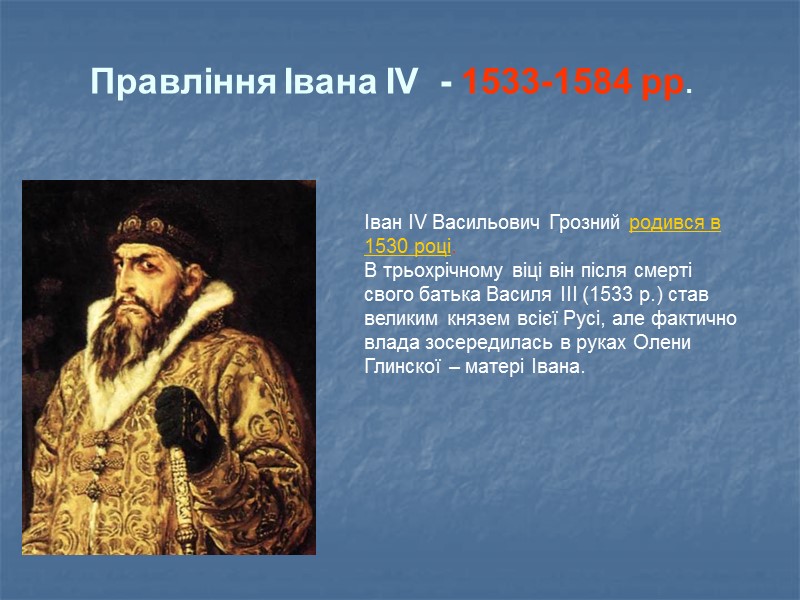 Правління Івана IV - 1533-1584 рр.

Іван IV Васильович Грозний родився в 1530 році
В трьохрічному віці він після смерті свого батька Василя III (1533 р.) став великим князем всієї Русі, але фактично влада зосередилась в руках Олени Глинської – матері Івана.